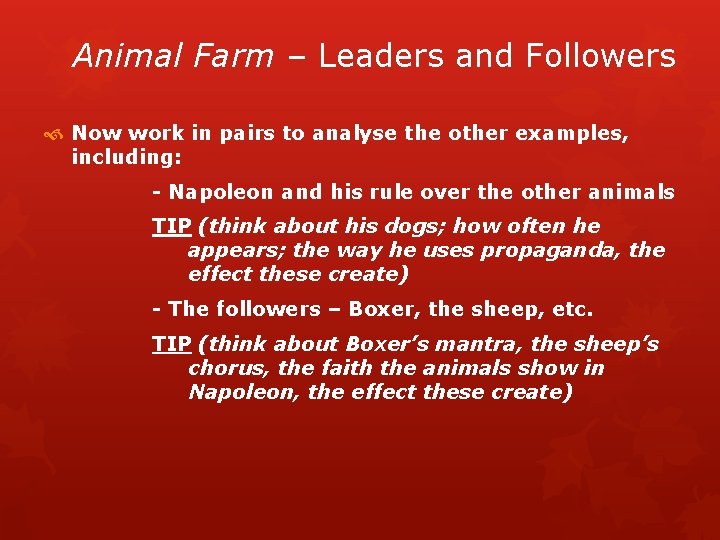 Animal Farm – Leaders and Followers

Now work in pairs to analyse the other examples, including:

- Napoleon and his rule over the other animals

TIP (think about his dogs; how often he appears; the way he uses propaganda, the effect these create)

- The followers – Boxer, the sheep, etc.

TIP (think about Boxer's mantra, the sheep's chorus, the faith the animals show in Napoleon, the effect these create)